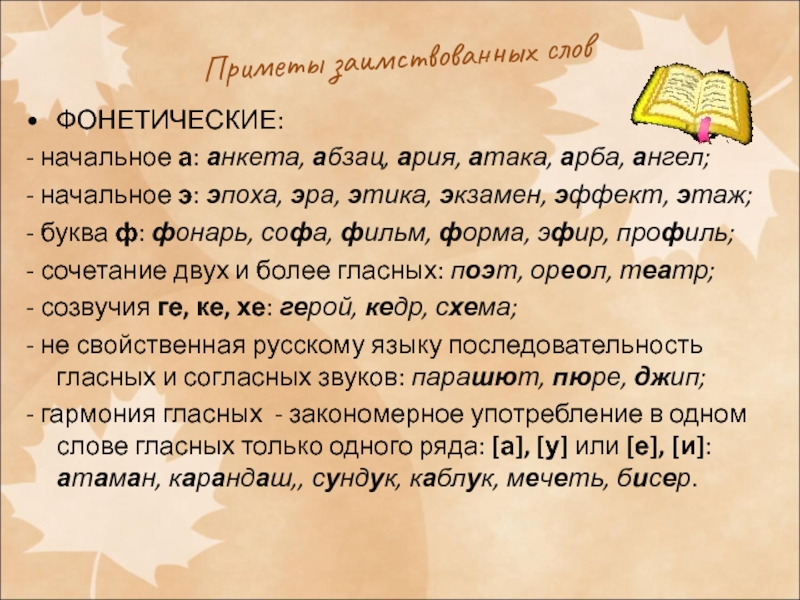 Приметы заимствованных слов

• ФОНЕТИЧЕСКИЕ:

- начальное а: анкета, абзац, ария, атака, арба, ангел;

- начальное э: эпоха, эра, этика, экзамен, эффект, этаж;

- буква ф: фонарь, софа, фильм, форма, эфир, профиль;

- сочетание двух и более гласных: поэт, ореол, театр;

- созвучия ге, ке, хе: герой, кедр, схема;

- не свойственная русскому языку последовательность гласных и согласных звуков: парашют, пюре, джип;

- гармония гласных - закономерное употребление в одном слове гласных только одного ряда: [а], [у] или [е], [и]: атаман, карандаш,, сундук, каблук, мечеть, бисер.